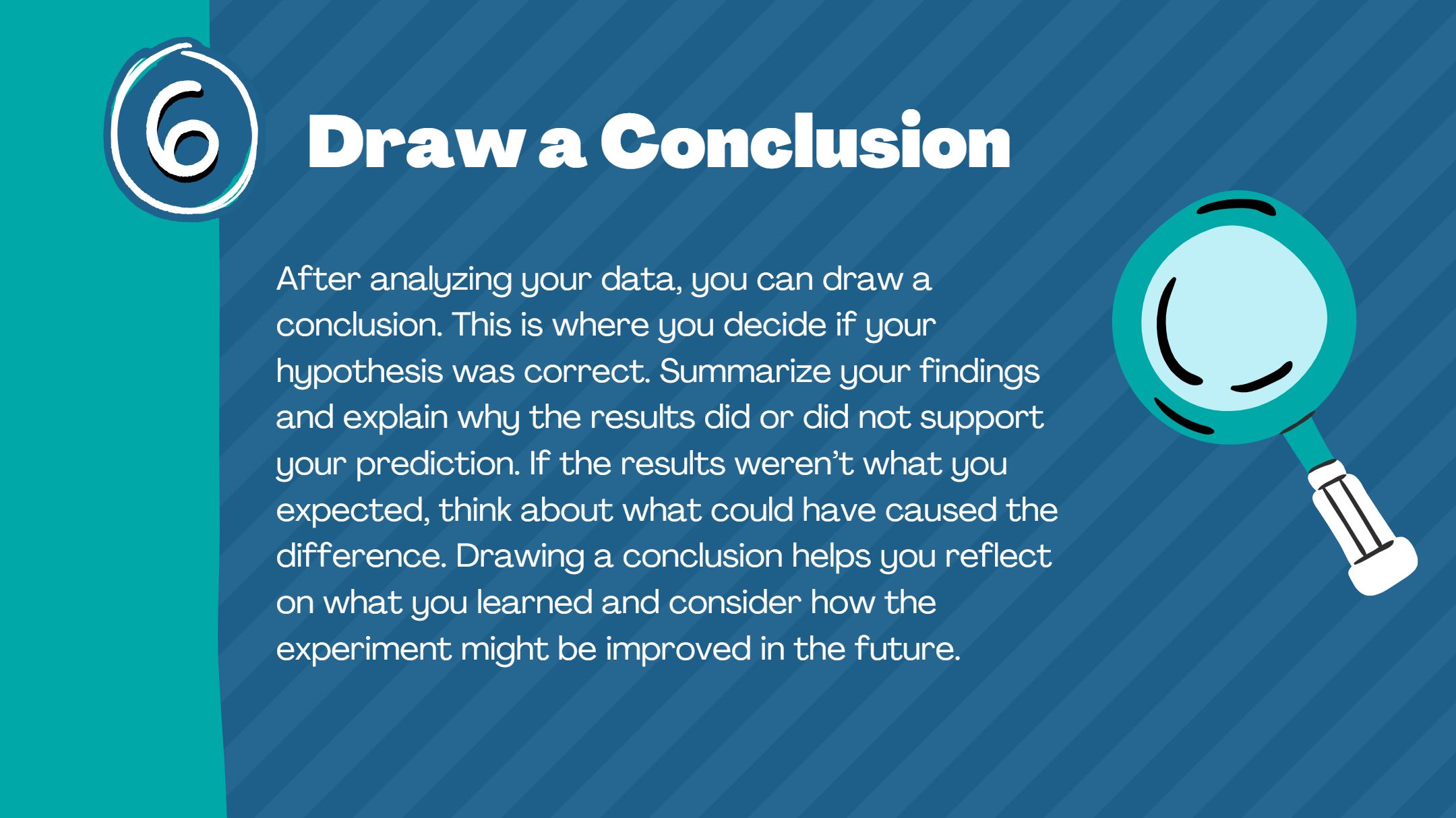 6

Draw a Conclusion

After analyzing your data, you can draw a conclusion. This is where you decide if your hypothesis was correct. Summarize your findings and explain why the results did or did not support your prediction. If the results weren't what you expected, think about what could have caused the difference. Drawing a conclusion helps you reflect on what you learned and consider how the experiment might be improved in the future.